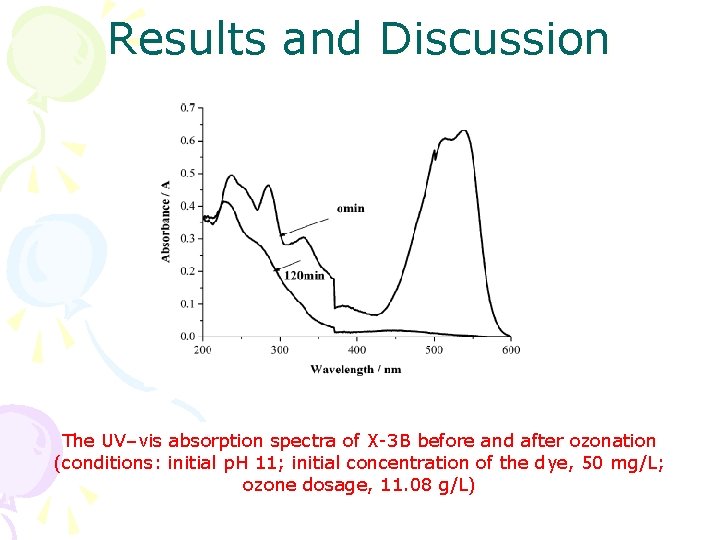 Results and Discussion

0.7
0.6
0.5
0.4
0.3
0.2
0.1
0.0
Absorbance / A
omin
120min
200
300
400
500
600
Wavelength / nm

The UV–vis absorption spectra of X-3B before and after ozonation (conditions: initial pH 11; initial concentration of the dye, 50 mg/L; ozone dosage, 11.08 g/L)